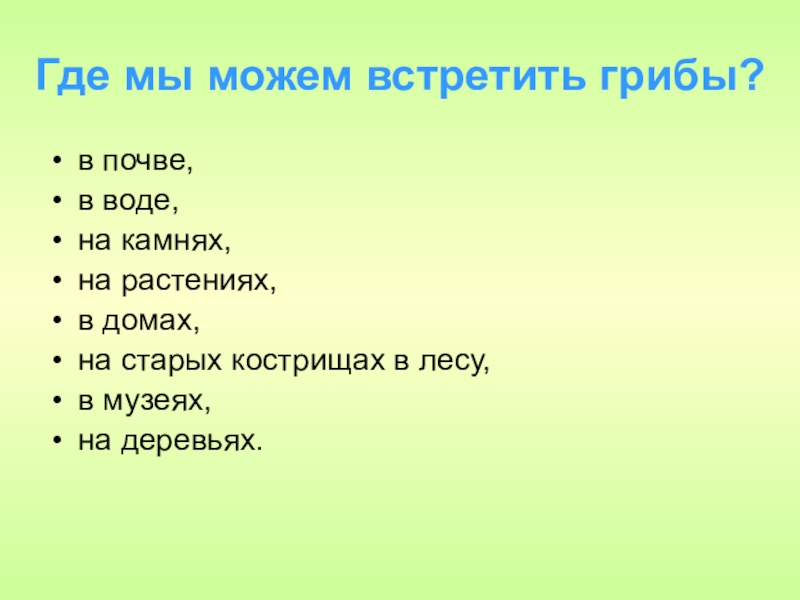 Где мы можем встретить грибы?

• в почве,
• в воде,
• на камнях,
• на растениях,
• в домах,
• на старых кострищах в лесу,
• в музеях,
• на деревьях.